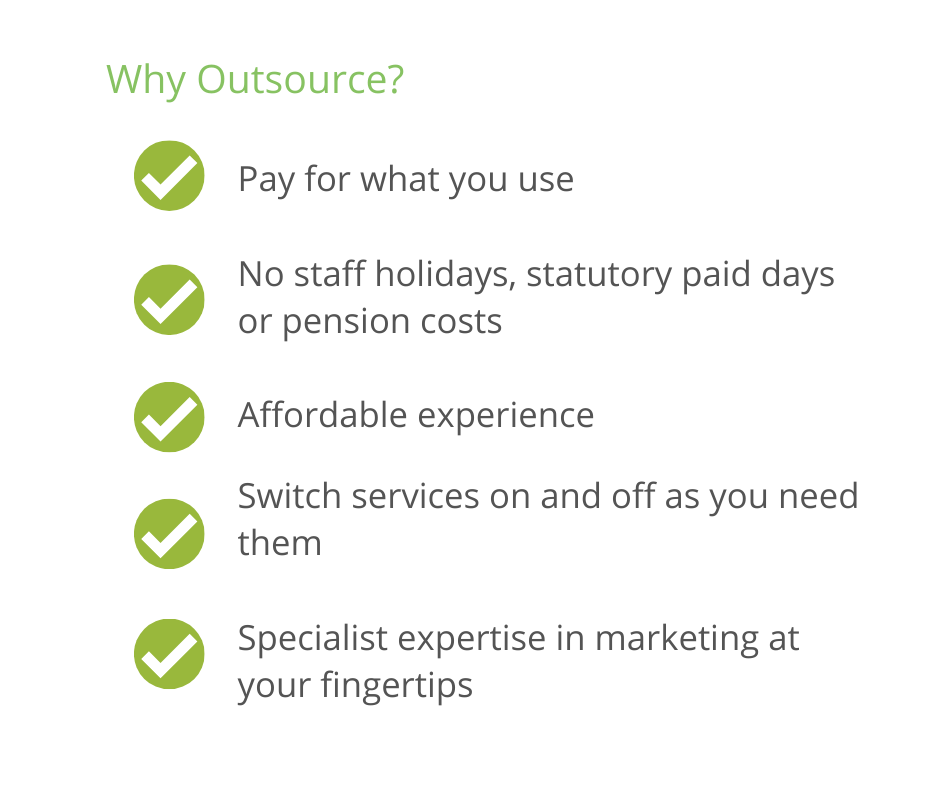 Why Outsource?

Pay for what you use

No staff holidays, statutory paid days or pension costs

Affordable experience

Switch services on and off as you need them

Specialist expertise in marketing at your fingertips